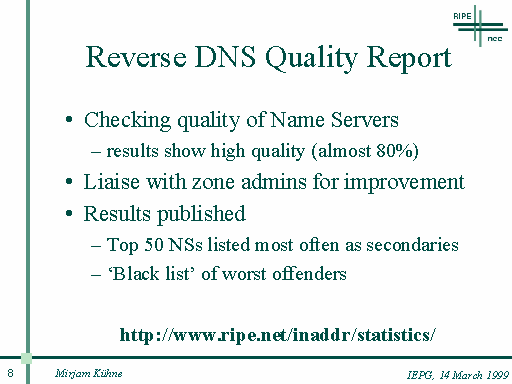 RIPE
ncc

Reverse DNS Quality Report

• Checking quality of Name Servers
– results show high quality (almost 80%)
• Liaise with zone admins for improvement
• Results published
– Top 50 NSs listed most often as secondaries
– ‘Black list’ of worst offenders

http://www.ripe.net/inaddr/statistics/

8 Mirjam Kühne IEPG, 14 March 1999